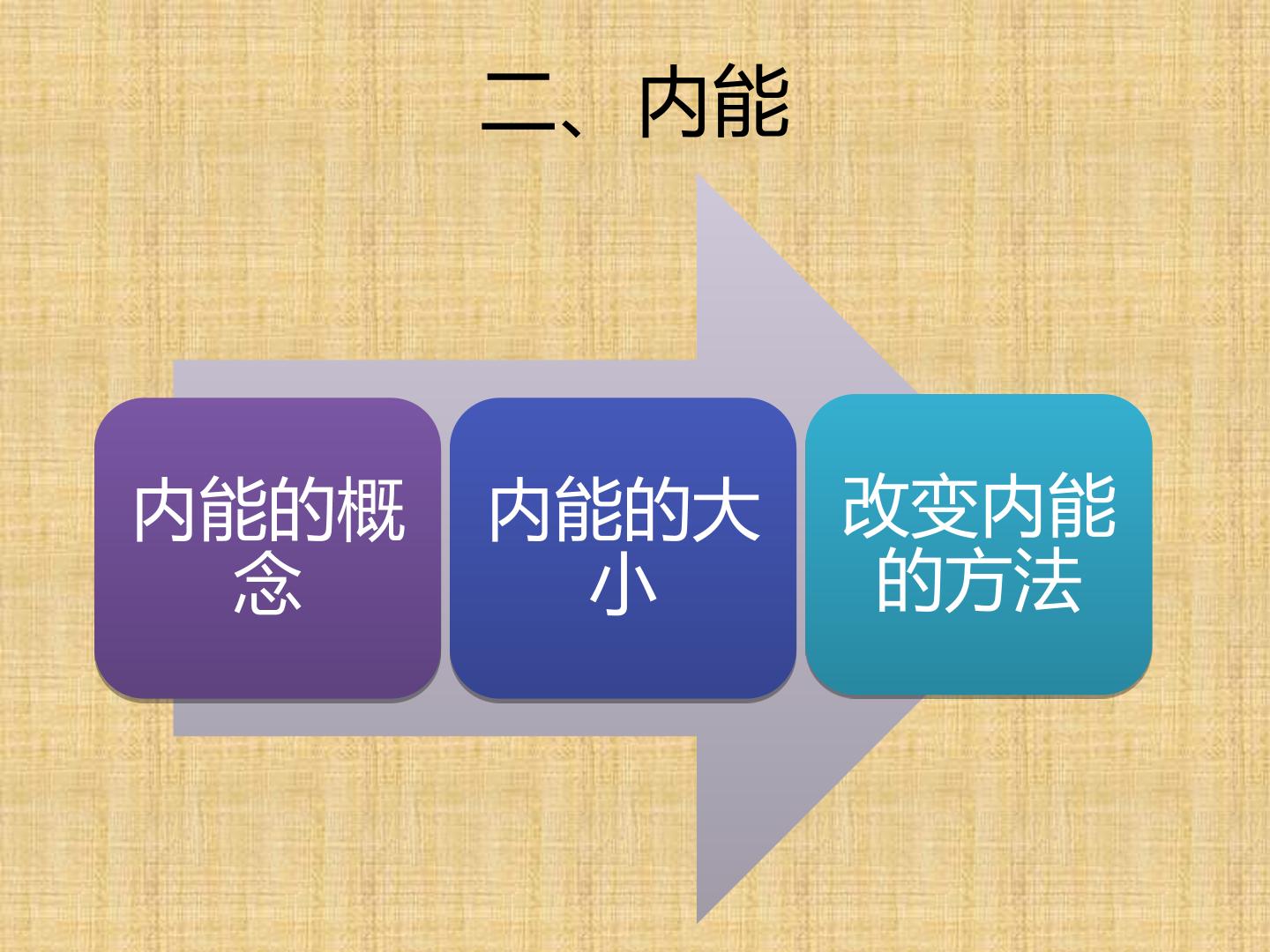 二、内能

内能的概念

内能的大小

改变内能的方法